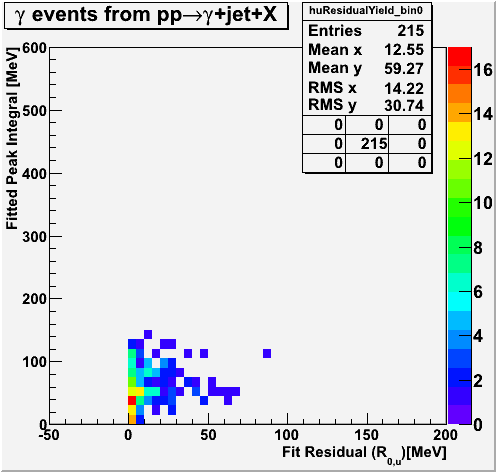 $\gamma$ events from pp$\rightarrow\gamma$+jet+X

huResidualYield_bin0

| Entries | 215 |
|---|---|
| Mean x | 12.55 |
| Mean y | 59.27 |
| RMS x | 14.22 |
| RMS y | 30.74 |

| 0 | 0 | 0 |
|---|---|---|
| 0 | 215 | 0 |
| 0 | 0 | 0 |

Fitted Peak Integral [MeV]

600
500
400
300
200
100
0

-50
0
50
100
150
200

Fit Residual ($R_{0,u}$)[MeV]

16
14
12
10
8
6
4
2
0